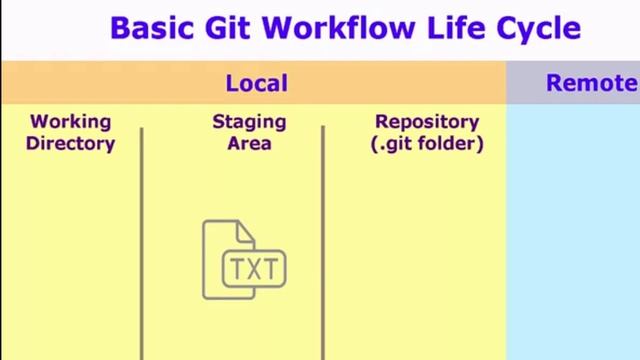 Basic Git Workflow Life Cycle

Local

Remote

Working Directory

Staging Area

Repository (.git folder)

TXT